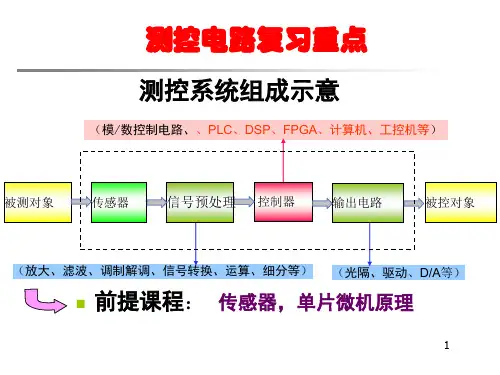 测控电路复习重点

测控系统组成示意

（模/数控制电路、、PLC、DSP、FPGA、计算机、工控机等）

被测对象

传感器

信号预处理

控制器

输出电路

被控对象

（放大、滤波、调制解调、信号转换、运算、细分等）

（光隔、驱动、D/A等）

前提课程： 传感器，单片微机原理

1